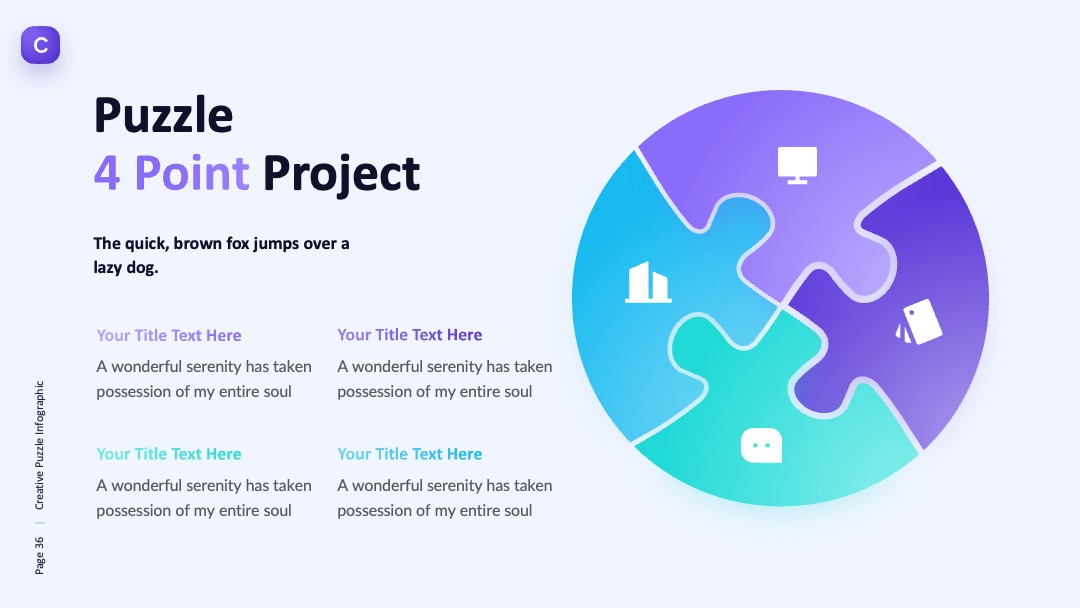 C

Puzzle
4 Point Project

The quick, brown fox jumps over a lazy dog.

Your Title Text Here
A wonderful serenity has taken possession of my entire soul

Your Title Text Here
A wonderful serenity has taken possession of my entire soul

Your Title Text Here
A wonderful serenity has taken possession of my entire soul

Your Title Text Here
A wonderful serenity has taken possession of my entire soul

Page 36 | Creative Puzzle Infographic